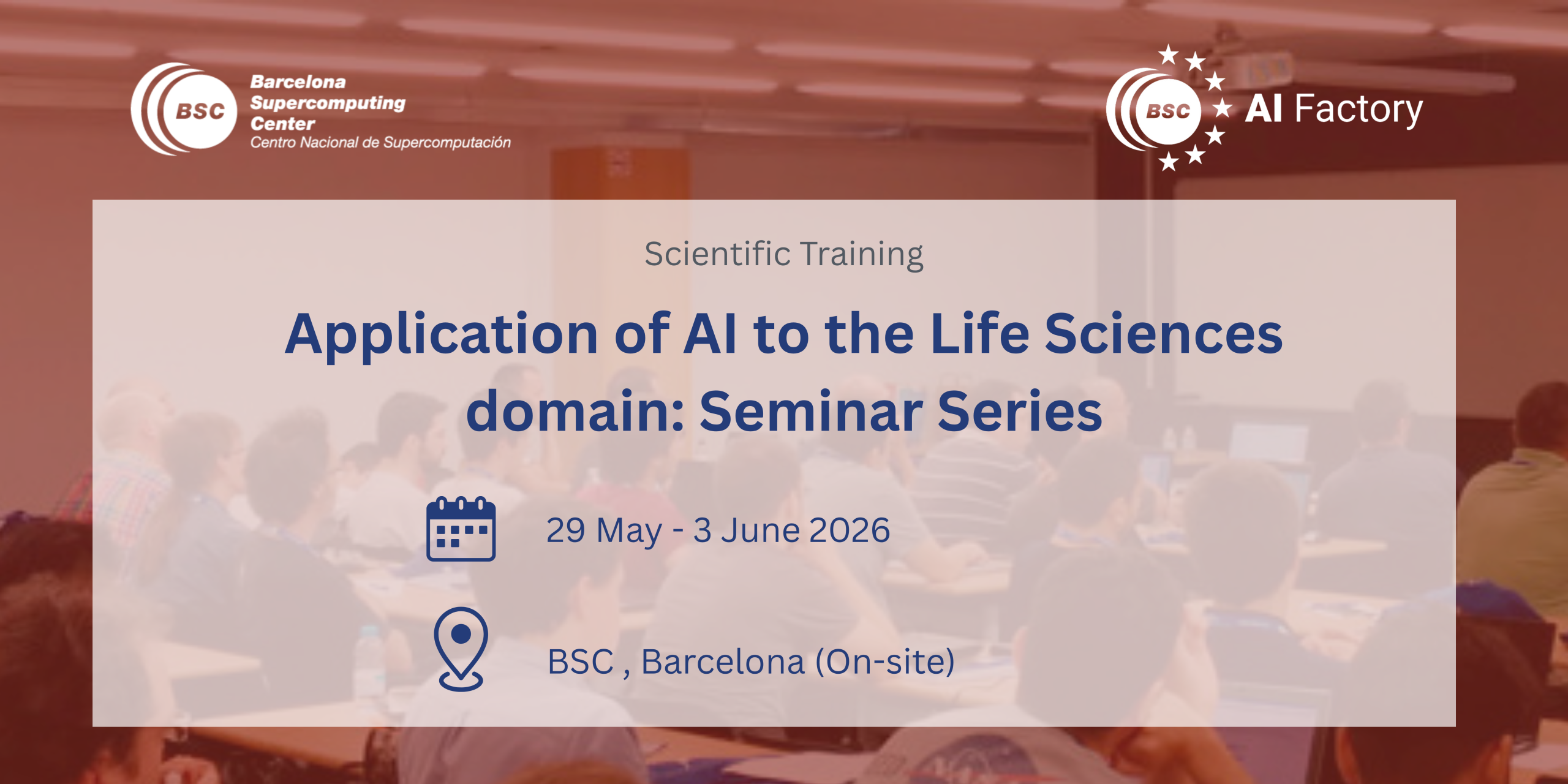 BSC Barcelona Supercomputing Center
Centro Nacional de Supercomputación

BSC AI Factory

Scientific Training

Application of AI to the Life Sciences domain: Seminar Series

29 May - 3 June 2026

BSC , Barcelona (On-site)